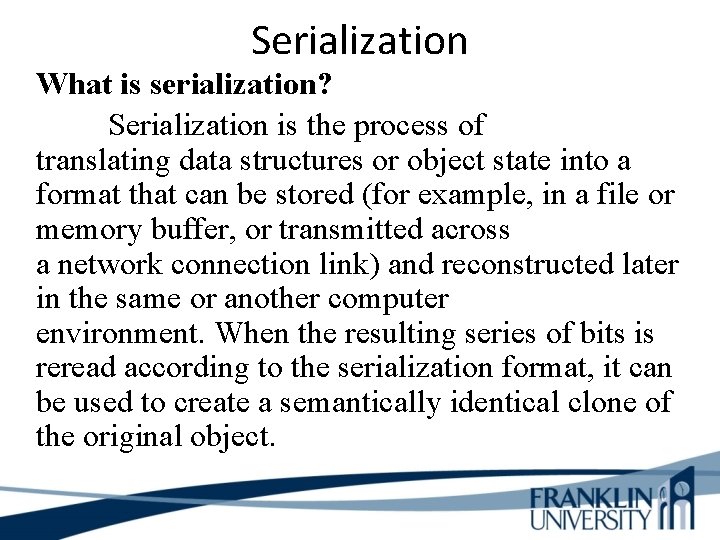 Serialization

What is serialization?

Serialization is the process of translating data structures or object state into a format that can be stored (for example, in a file or memory buffer, or transmitted across a network connection link) and reconstructed later in the same or another computer environment. When the resulting series of bits is reread according to the serialization format, it can be used to create a semantically identical clone of the original object.

FRANKLIN
UNIVERSITY